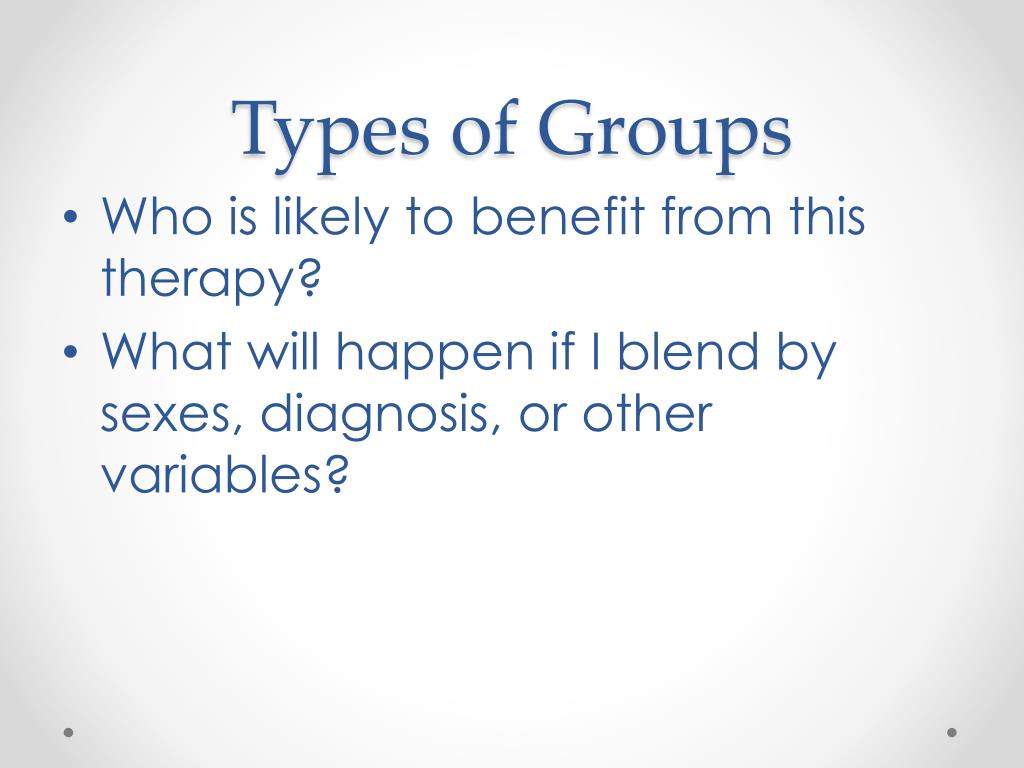 Types of Groups

• Who is likely to benefit from this therapy?
• What will happen if I blend by sexes, diagnosis, or other variables?